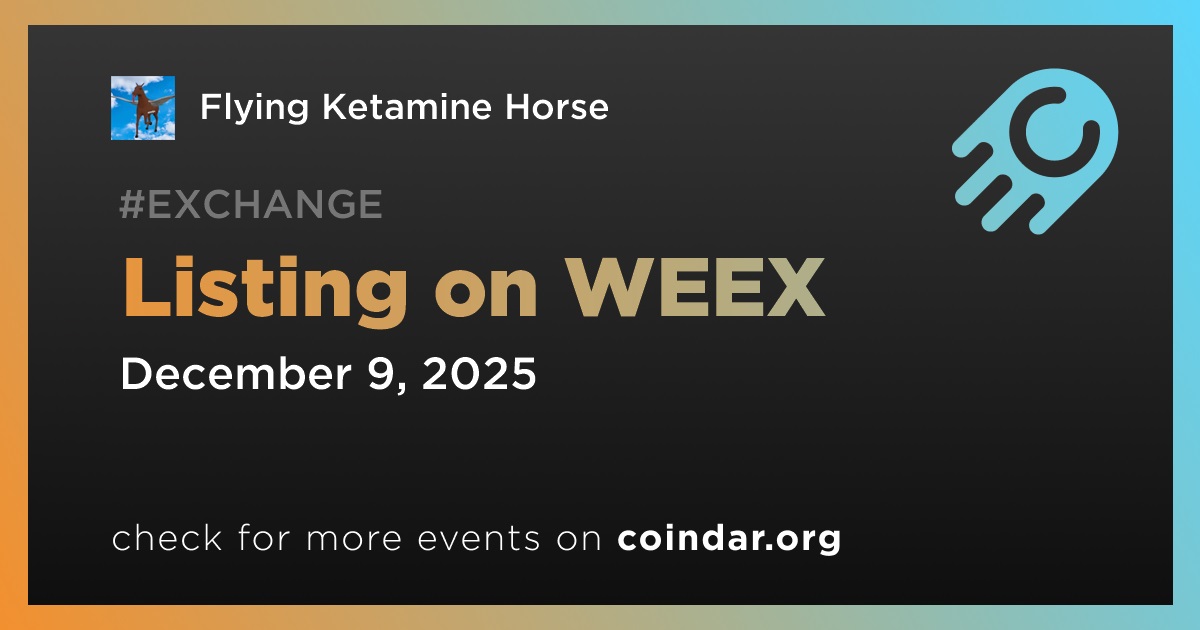 Flying Ketamine Horse

#EXCHANGE

Listing on WEEX

December 9, 2025

check for more events on coindar.org